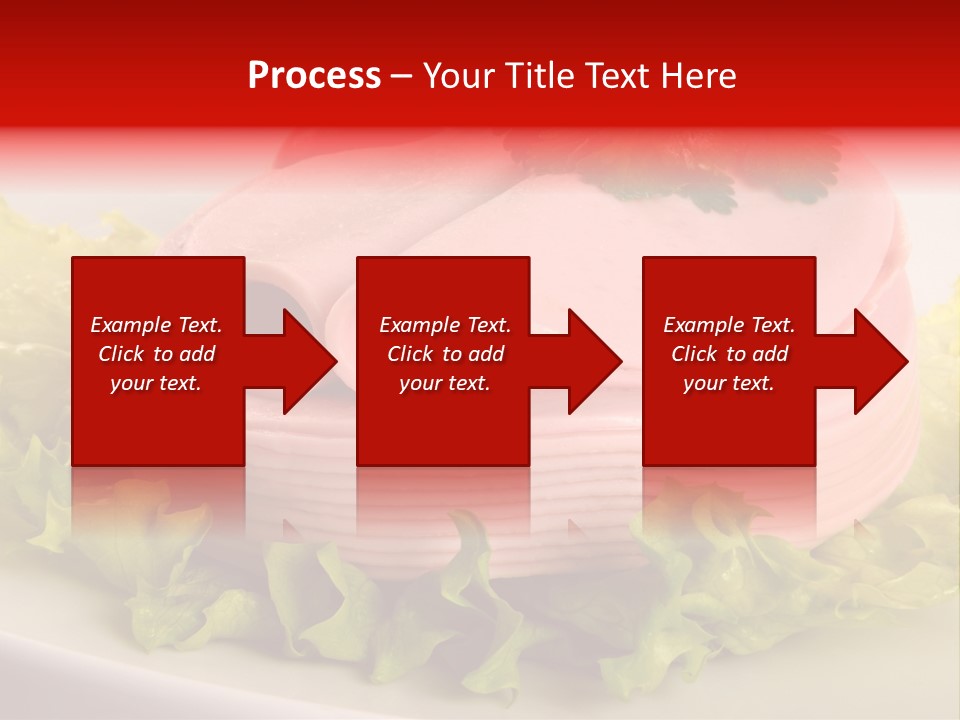 Process – Your Title Text Here

Example Text. Click to add your text.

Example Text. Click to add your text.

Example Text. Click to add your text.